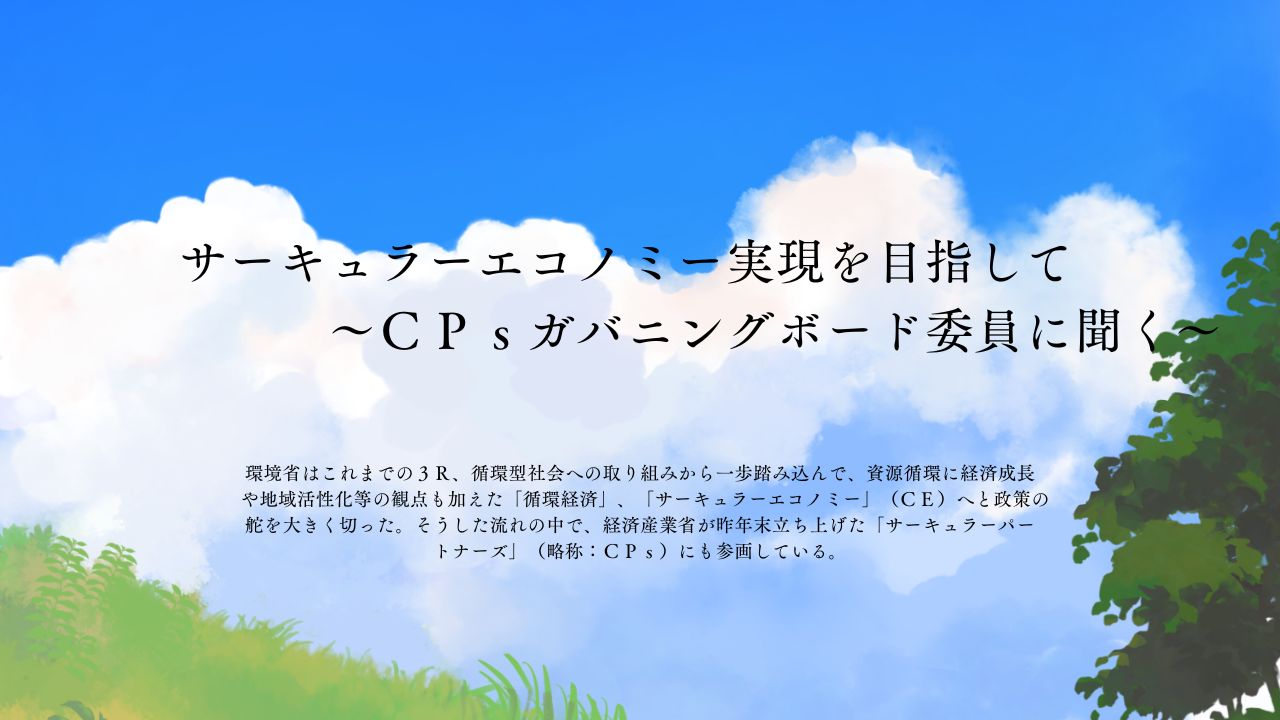 サーキュラーエコノミー実現を目指して
～ＣＰｓガバニングボード委員に聞く～

環境省はこれまでの３Ｒ、循環型社会への取り組みから一歩踏み込んで、資源循環に経済成長や地域活性化等の観点も加えた「循環経済」、「サーキュラーエコノミー」（ＣＥ）へと政策の舵を大きく切った。そうした流れの中で、経済産業省が昨年末立ち上げた「サーキュラーパートナーズ」（略称：ＣＰｓ）にも参画している。